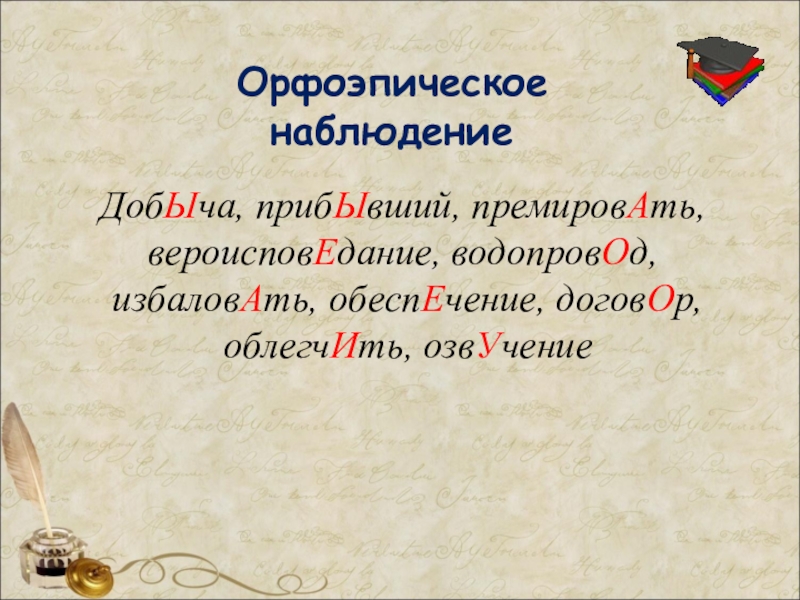 Орфоэпическое наблюдение

ДобЫча, прибЫвший, премировАть, вероисповЕдание, водопровОд, избаловАть, обеспЕчение, договОр, облегчИть, озвУчение